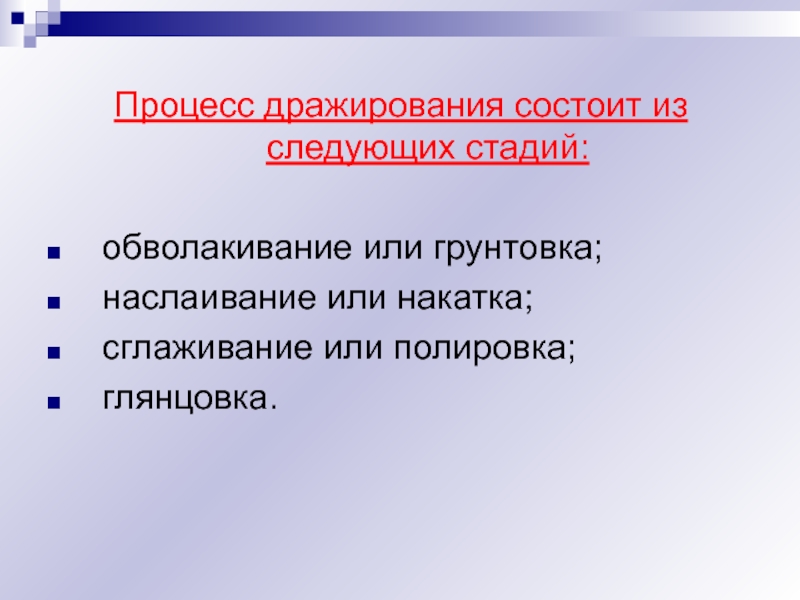 Процесс дражирования состоит из следующих стадий:

- обволакивание или грунтовка;
- наслаивание или накатка;
- сглаживание или полировка;
- глянцовка.